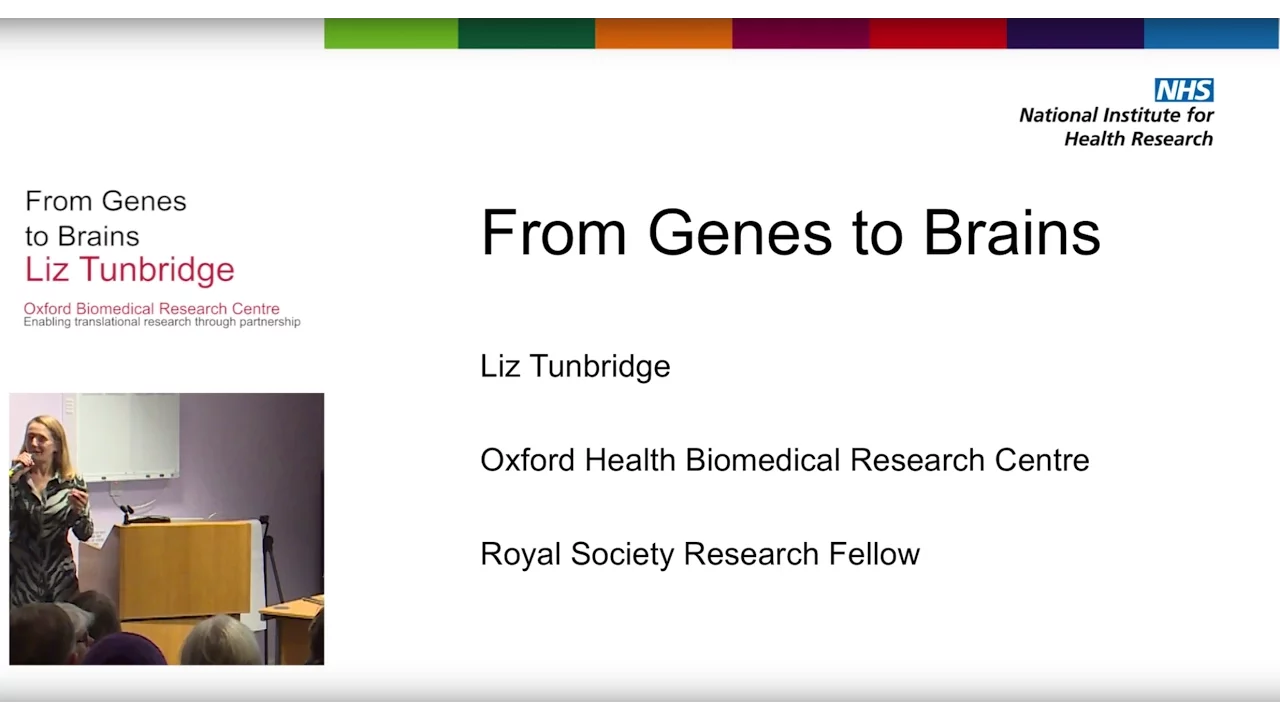 NHS
National Institute for
Health Research

From Genes
to Brains
Liz Tunbridge

Oxford Biomedical Research Centre
Enabling translational research through partnership

From Genes to Brains

Liz Tunbridge

Oxford Health Biomedical Research Centre

Royal Society Research Fellow